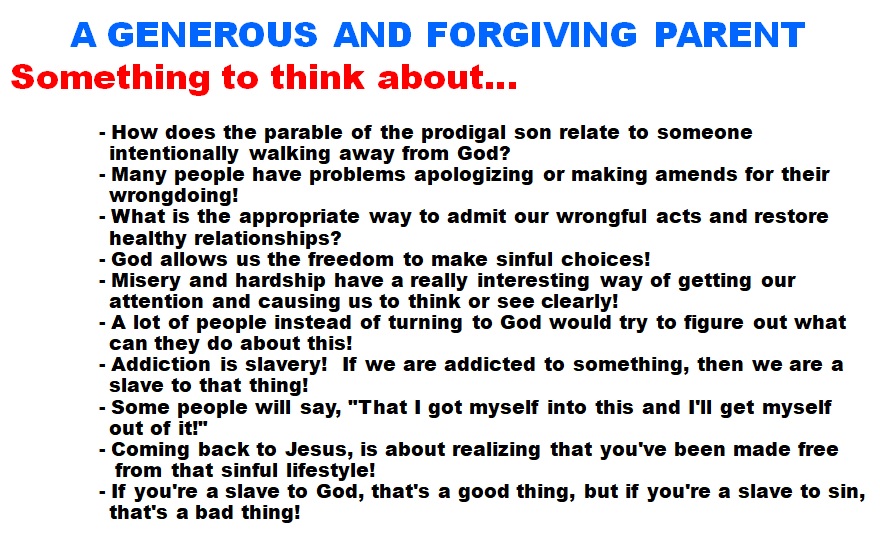 A GENEROUS AND FORGIVING PARENT

Something to think about...

- How does the parable of the prodigal son relate to someone intentionally walking away from God?
- Many people have problems apologizing or making amends for their wrongdoing!
- What is the appropriate way to admit our wrongful acts and restore healthy relationships?
- God allows us the freedom to make sinful choices!
- Misery and hardship have a really interesting way of getting our attention and causing us to think or see clearly!
- A lot of people instead of turning to God would try to figure out what can they do about this!
- Addiction is slavery! If we are addicted to something, then we are a slave to that thing!
- Some people will say, "That I got myself into this and I'll get myself out of it!"
- Coming back to Jesus, is about realizing that you've been made free from that sinful lifestyle!
- If you're a slave to God, that's a good thing, but if you're a slave to sin, that's a bad thing!